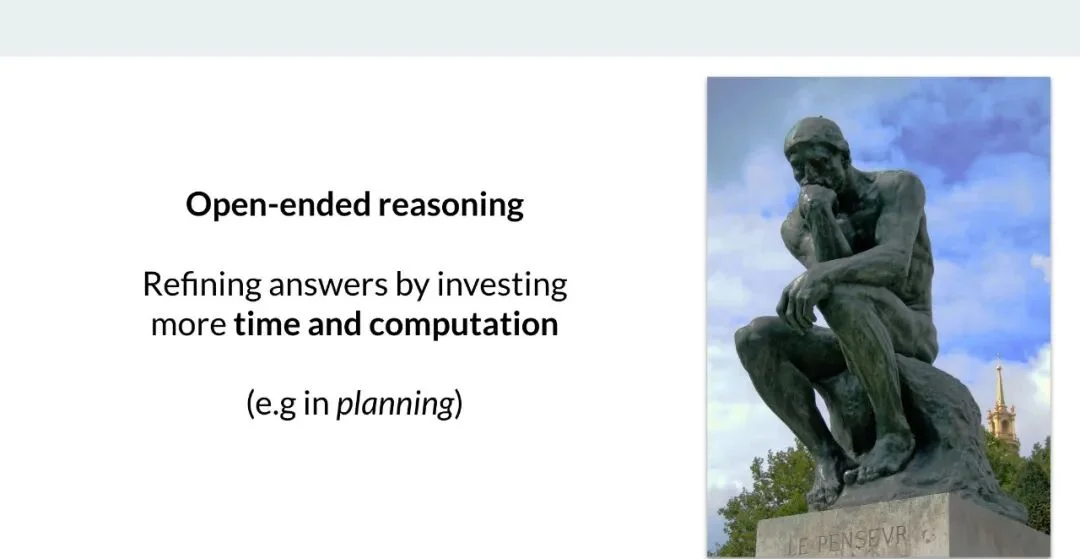 Open-ended reasoning

Refining answers by investing more time and computation

(e.g in planning)

LE PENSEVR